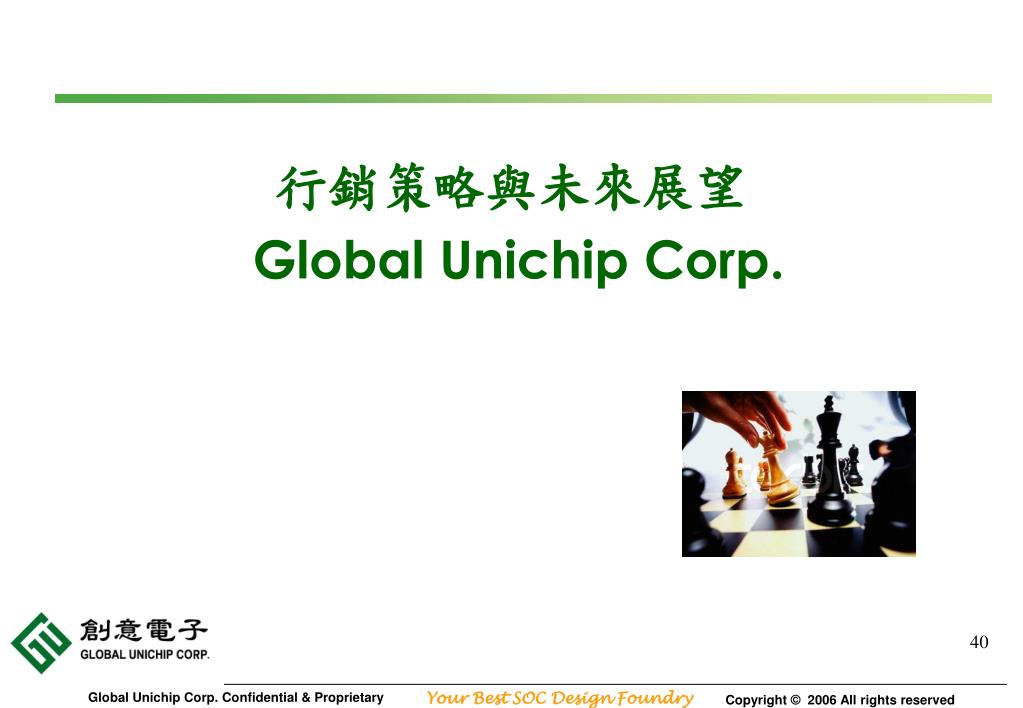 行銷策略與未來展望
Global Unichip Corp.

創意電子
GLOBAL UNICHIP CORP.

40

Global Unichip Corp. Confidential & Proprietary Your Best SOC Design Foundry Copyright © 2006 All rights reserved